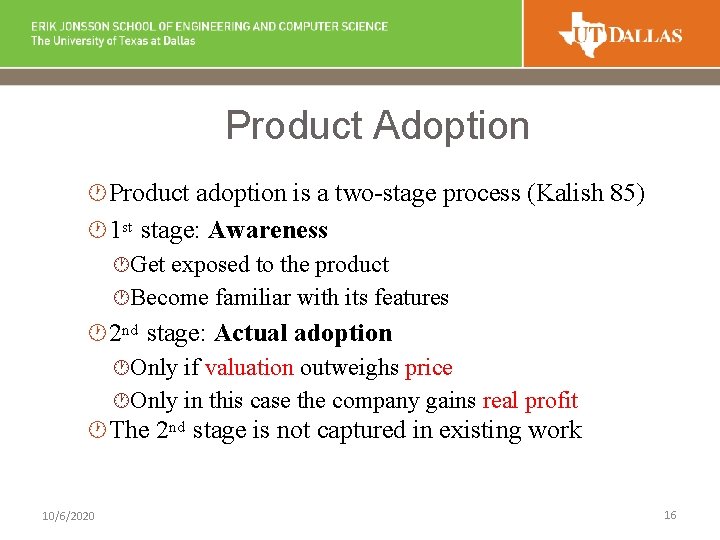 ERIK JONSSON SCHOOL OF ENGINEERING AND COMPUTER SCIENCE
The University of Texas at Dallas

UT DALLAS

Product Adoption

Product adoption is a two-stage process (Kalish 85)

1st stage: Awareness

Get exposed to the product

Become familiar with its features

2nd stage: Actual adoption

Only if valuation outweighs price

Only in this case the company gains real profit

The 2nd stage is not captured in existing work

10/6/2020

16